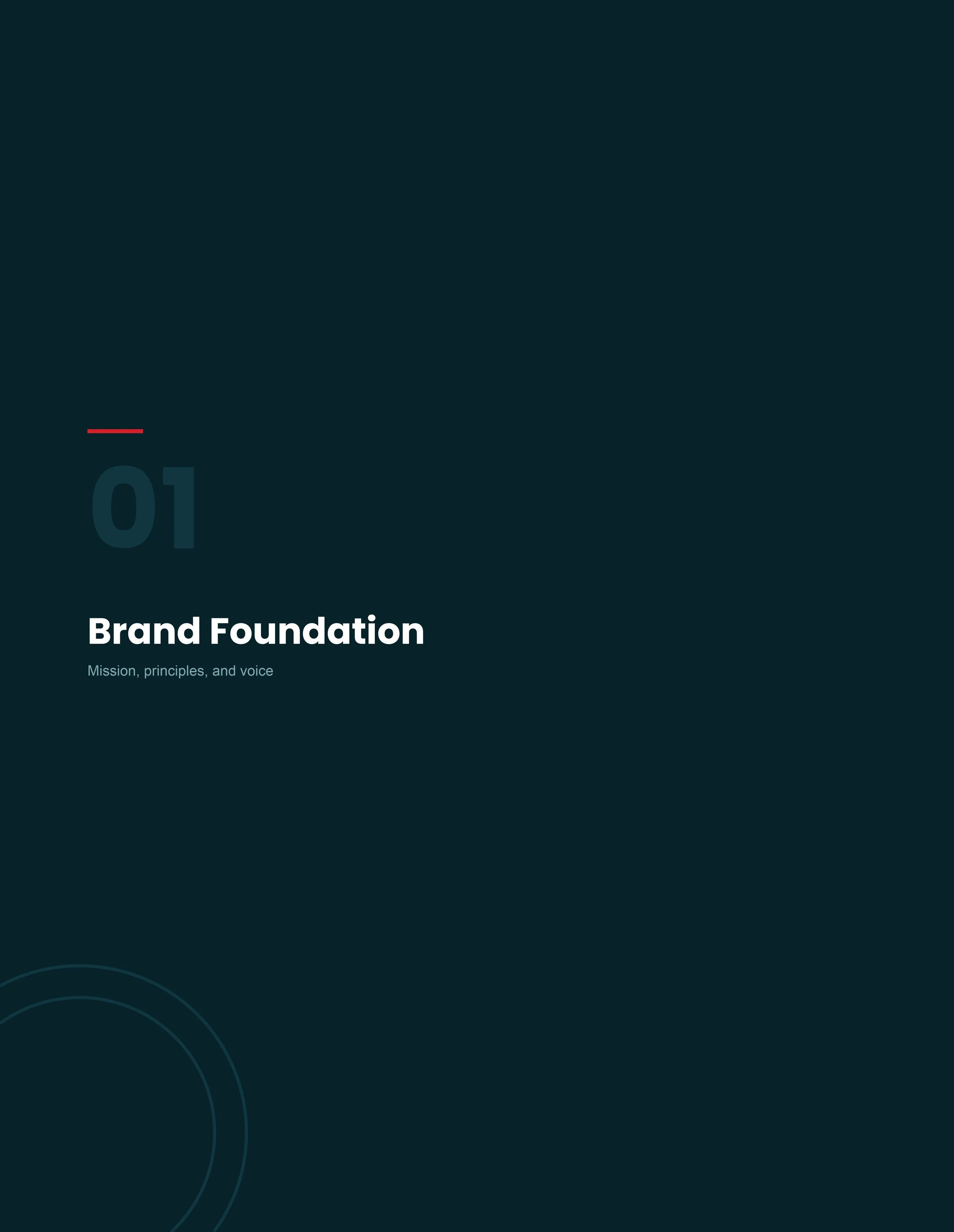 01

Brand Foundation

Mission, principles, and voice